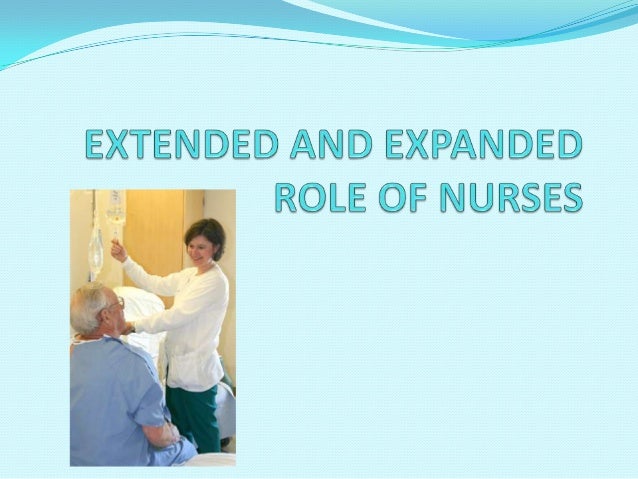 EXTENDED AND EXPANDED ROLE OF NURSES